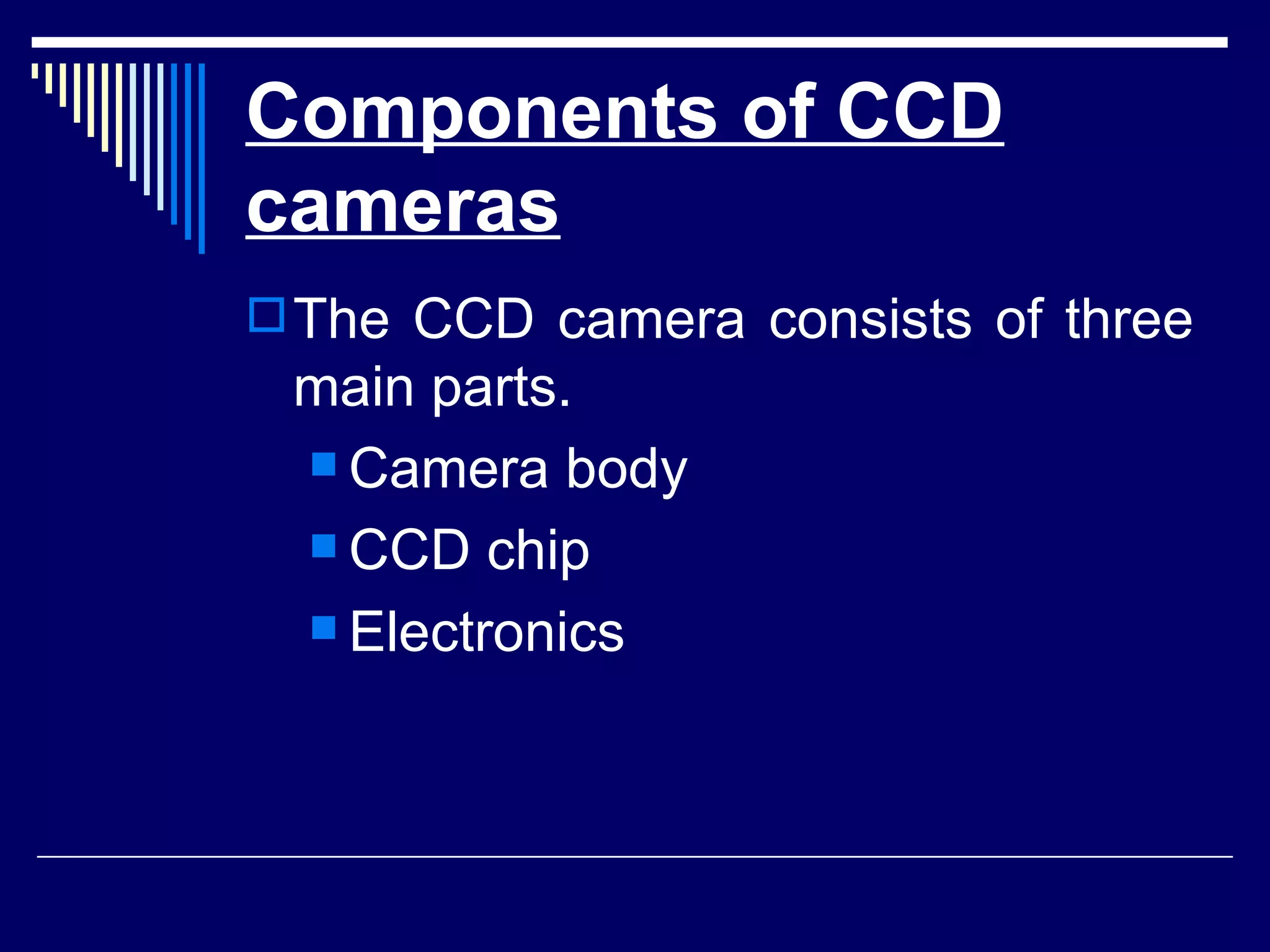 Components of CCD cameras

The CCD camera consists of three main parts.

Camera body

CCD chip

Electronics